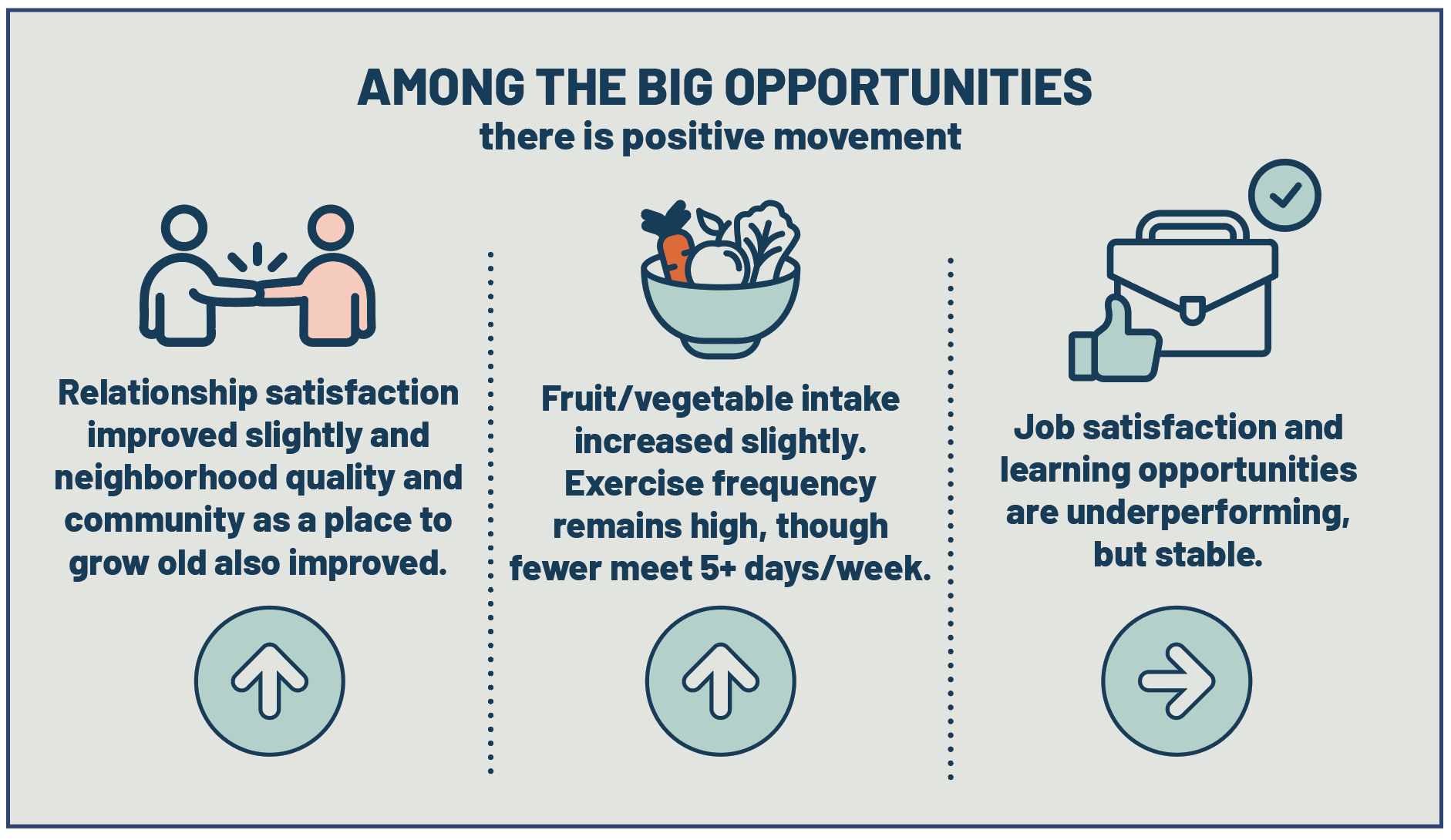 AMONG THE BIG OPPORTUNITIES
there is positive movement

Relationship satisfaction improved slightly and neighborhood quality and community as a place to grow old also improved.

Fruit/vegetable intake increased slightly. Exercise frequency remains high, though fewer meet 5+ days/week.

Job satisfaction and learning opportunities are underperforming, but stable.